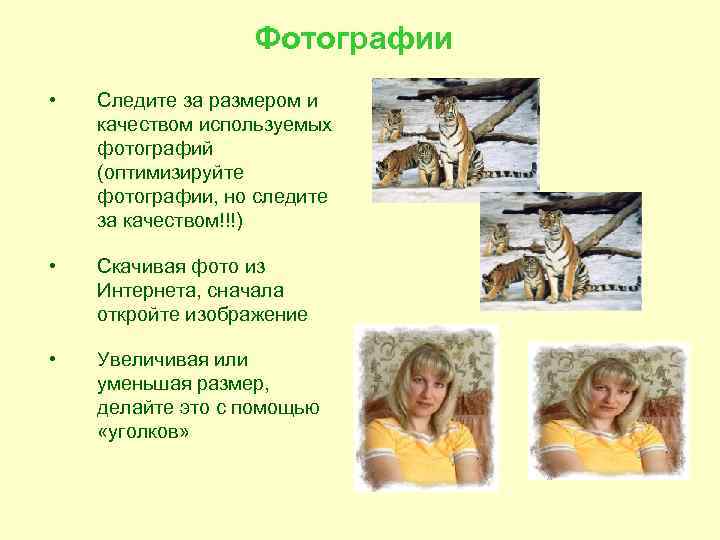 Фотографии

• Следите за размером и качеством используемых фотографий (оптимизируйте фотографии, но следите за качеством!!!)

• Скачивая фото из Интернета, сначала откройте изображение

• Увеличивая или уменьшая размер, делайте это с помощью «уголков»